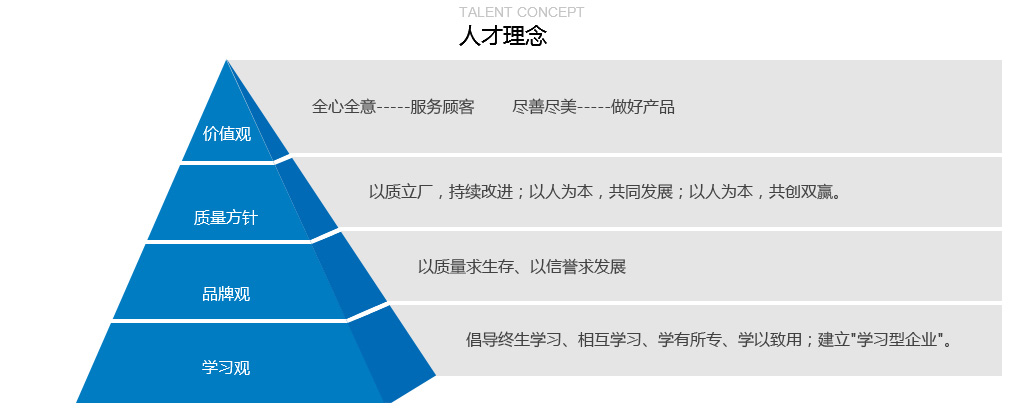 TALENT CONCEPT
人才理念

价值观

全心全意-----服务顾客　　尽善尽美-----做好产品

质量方针

以质立厂，持续改进；以人为本，共同发展；以人为本，共创双赢。

品牌观

以质量求生存、以信誉求发展

学习观

倡导终生学习、相互学习、学有所专、学以致用；建立"学习型企业"。